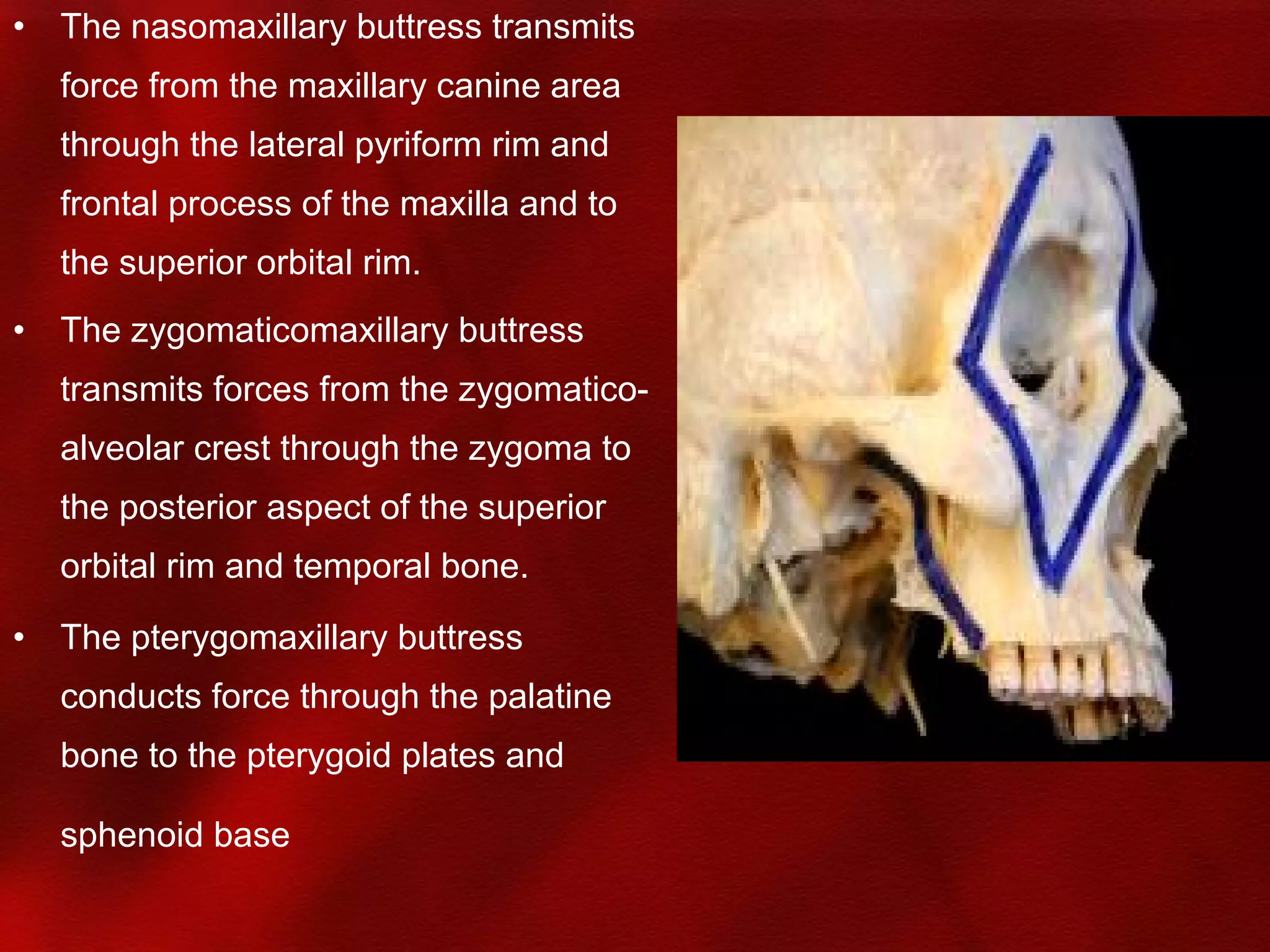 • The nasomaxillary buttress transmits force from the maxillary canine area through the lateral pyriform rim and frontal process of the maxilla and to the superior orbital rim.

• The zygomaticomaxillary buttress transmits forces from the zygomatico-alveolar crest through the zygoma to the posterior aspect of the superior orbital rim and temporal bone.

• The pterygomaxillary buttress conducts force through the palatine bone to the pterygoid plates and sphenoid base